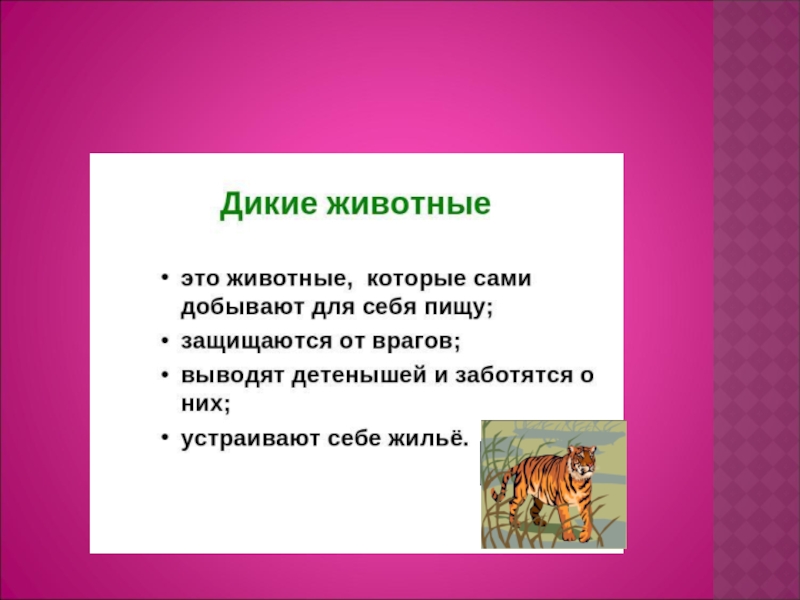 Дикие животные

• это животные, которые сами добывают для себя пищу;
• защищаются от врагов;
• выводят детенышей и заботятся о них;
• устраивают себе жильё.